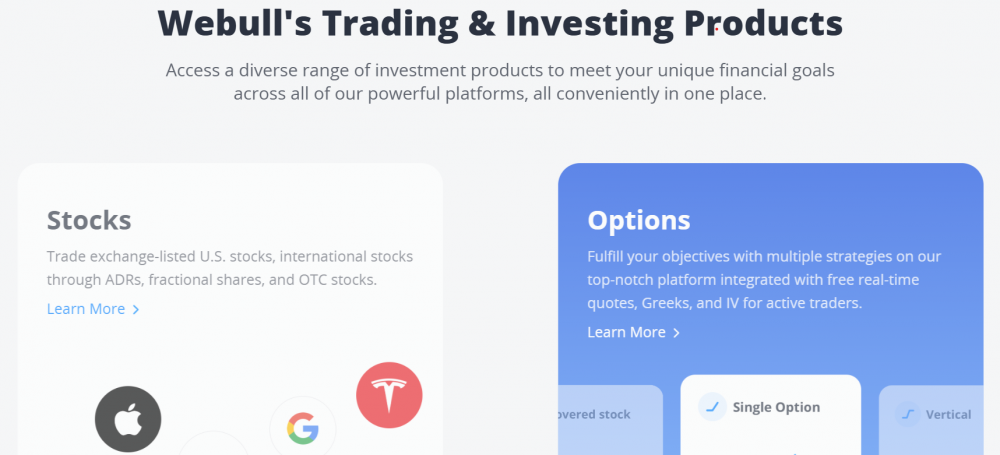 Webull's Trading & Investing Products

Access a diverse range of investment products to meet your unique financial goals across all of our powerful platforms, all conveniently in one place.

Stocks

Trade exchange-listed U.S. stocks, international stocks through ADRs, fractional shares, and OTC stocks.

Learn More >

Options

Fulfill your objectives with multiple strategies on our top-notch platform integrated with free real-time quotes, Greeks, and IV for active traders.

Learn More >

overed stock

Single Option

Vertical